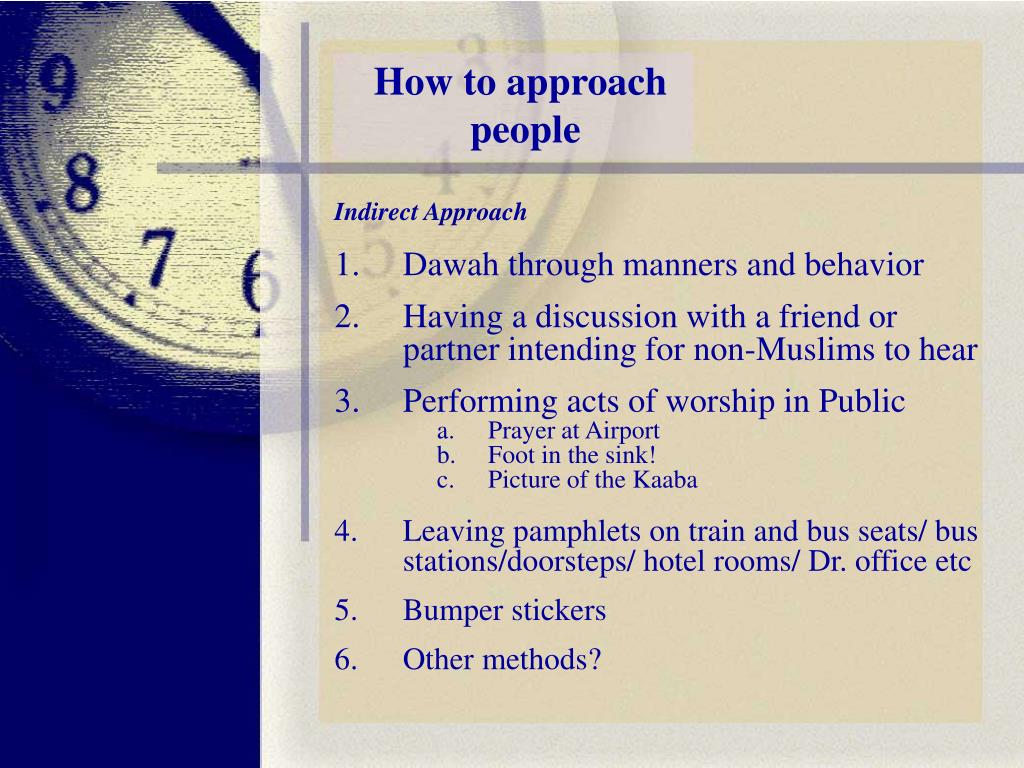 How to approach people

Indirect Approach

1. Dawah through manners and behavior
2. Having a discussion with a friend or partner intending for non-Muslims to hear
3. Performing acts of worship in Public
a. Prayer at Airport
b. Foot in the sink!
c. Picture of the Kaaba
4. Leaving pamphlets on train and bus seats/ bus stations/doorsteps/ hotel rooms/ Dr. office etc
5. Bumper stickers
6. Other methods?